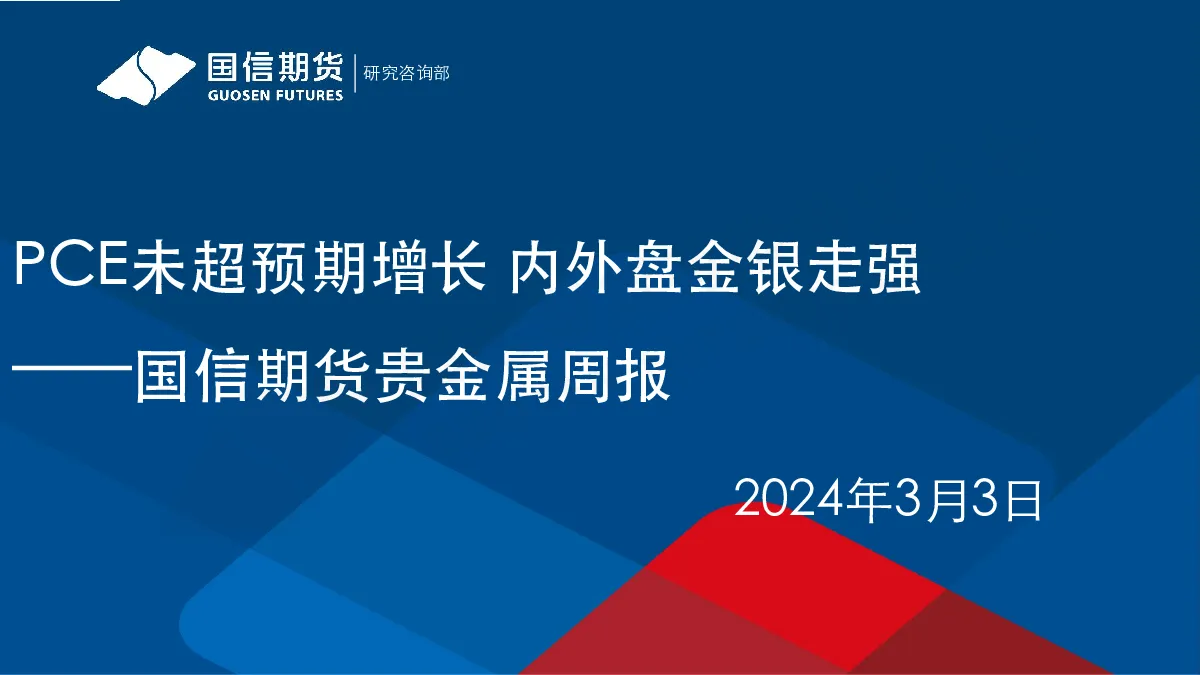 国信期货
GUOSEN FUTURES
研究咨询部

PCE未超预期增长 内外盘金银走强
——国信期货贵金属周报

2024年3月3日